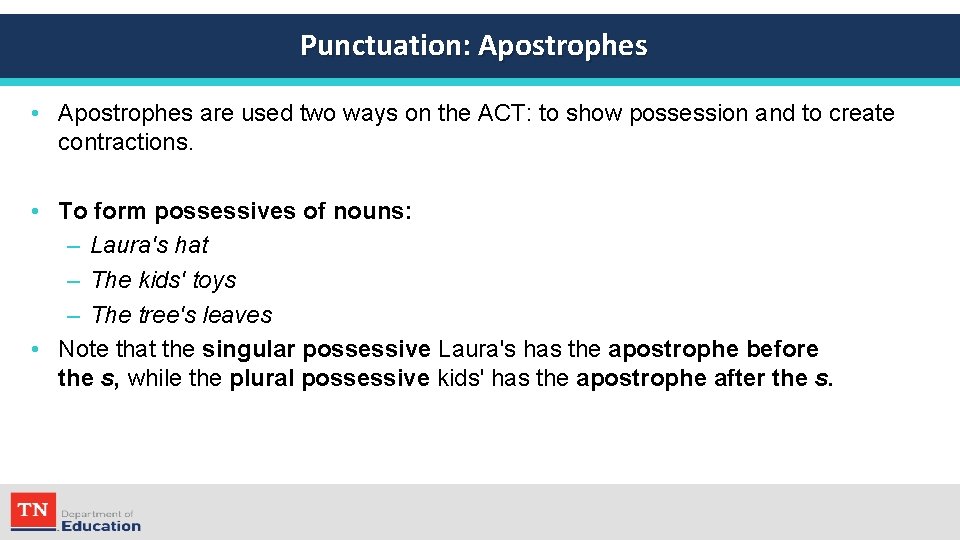 Punctuation: Apostrophes

• Apostrophes are used two ways on the ACT: to show possession and to create contractions.

• To form possessives of nouns:
– Laura's hat
– The kids' toys
– The tree's leaves
• Note that the singular possessive Laura's has the apostrophe before the s, while the plural possessive kids' has the apostrophe after the s.

TN Department of Education